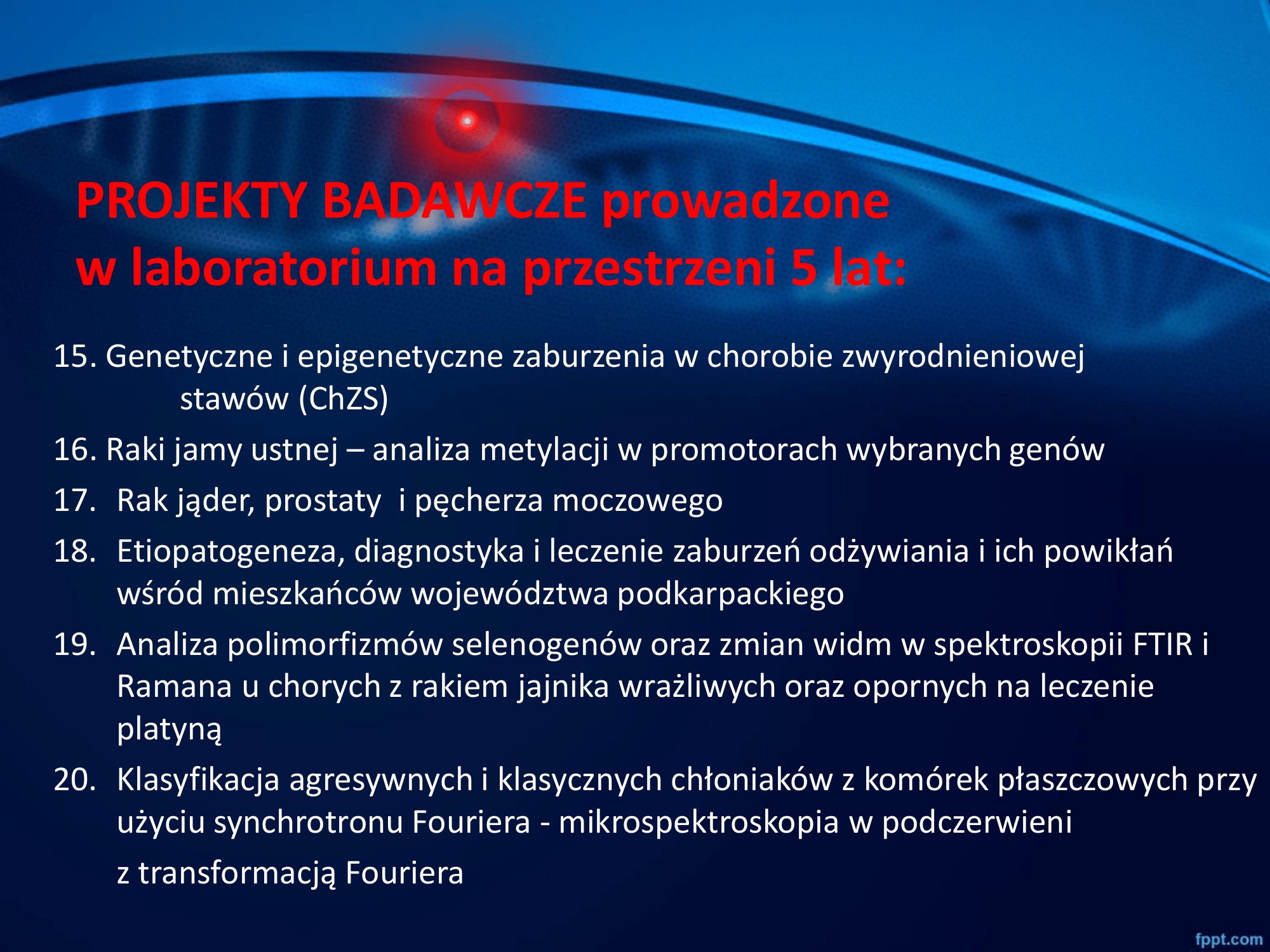 PROJEKTY BADAWCZE prowadzone w laboratorium na przestrzeni 5 lat:

15. Genetyczne i epigenetyczne zaburzenia w chorobie zwyrodnieniowej stawów (ChZS)

16. Raki jamy ustnej – analiza metylacji w promotorach wybranych genów

17. Rak jąder, prostaty i pęcherza moczowego

18. Etiopatogeneza, diagnostyka i leczenie zaburzeń odżywiania i ich powikłań wśród mieszkańców województwa podkarpackiego

19. Analiza polimorfizmów selenogenów oraz zmian widm w spektroskopii FTIR i Ramana u chorych z rakiem jajnika wrażliwych oraz opornych na leczenie platyną

20. Klasyfikacja agresywnych i klasycznych chłoniaków z komórek płaszczowych przy użyciu synchrotronu Fouriera - mikrospektroskopia w podczerwieni

z transformacją Fouriera

fppt.com